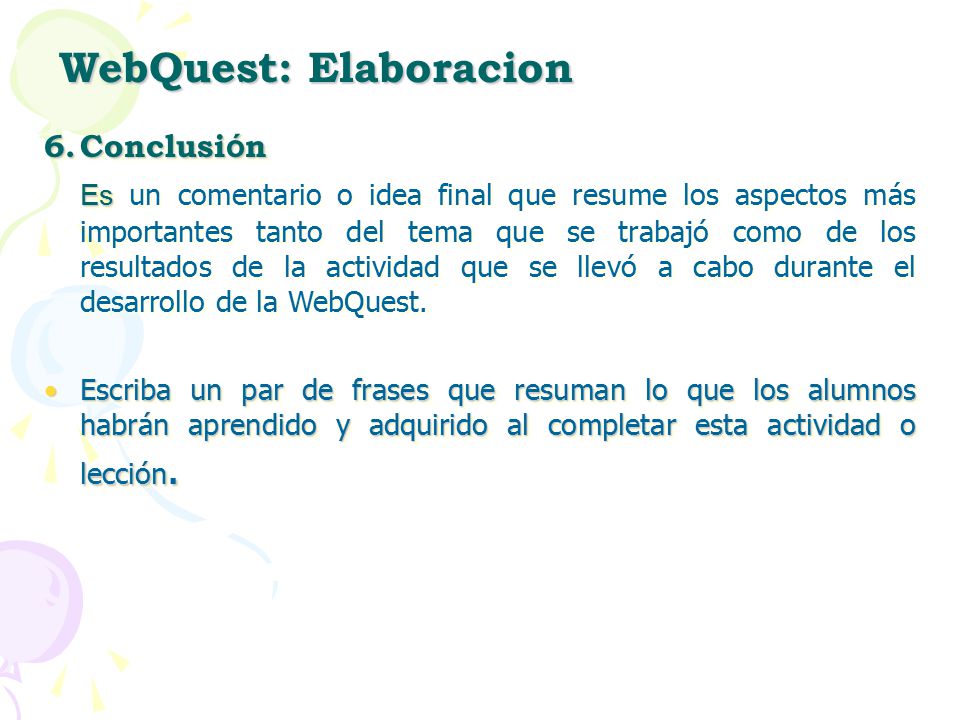 WebQuest: Elaboracion

6. Conclusión

Es un comentario o idea final que resume los aspectos más importantes tanto del tema que se trabajó como de los resultados de la actividad que se llevó a cabo durante el desarrollo de la WebQuest.

• Escriba un par de frases que resuman lo que los alumnos habrán aprendido y adquirido al completar esta actividad o lección.